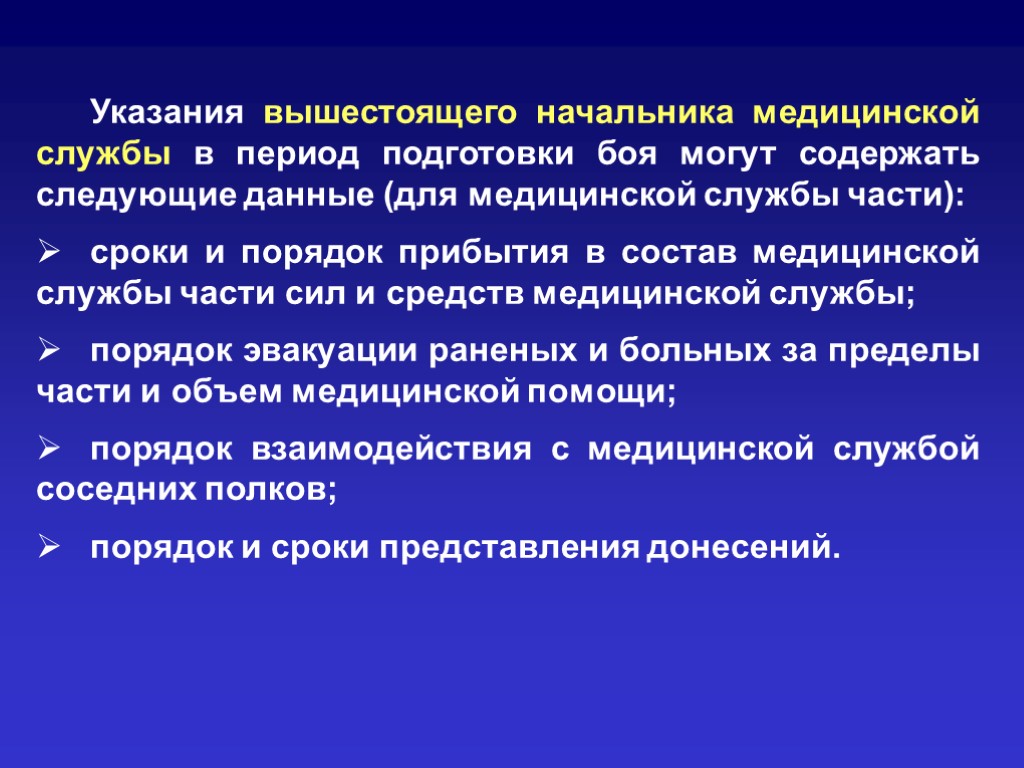 Указания вышестоящего начальника медицинской службы в период подготовки боя могут содержать следующие данные (для медицинской службы части):

➢ сроки и порядок прибытия в состав медицинской службы части сил и средств медицинской службы;

➢ порядок эвакуации раненых и больных за пределы части и объем медицинской помощи;

➢ порядок взаимодействия с медицинской службой соседних полков;

➢ порядок и сроки представления донесений.